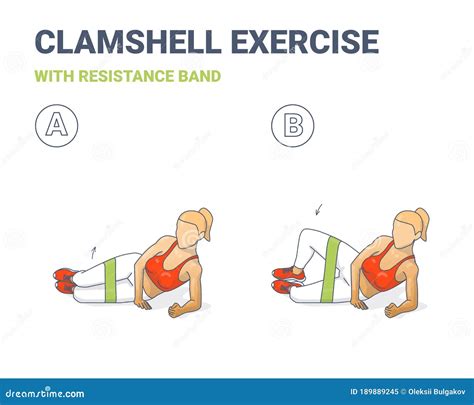 CLAMSHELL EXERCISE

WITH RESISTANCE BAND

A

B

dreamstime.com

ID 189889245 © Oleksii Bulgakov